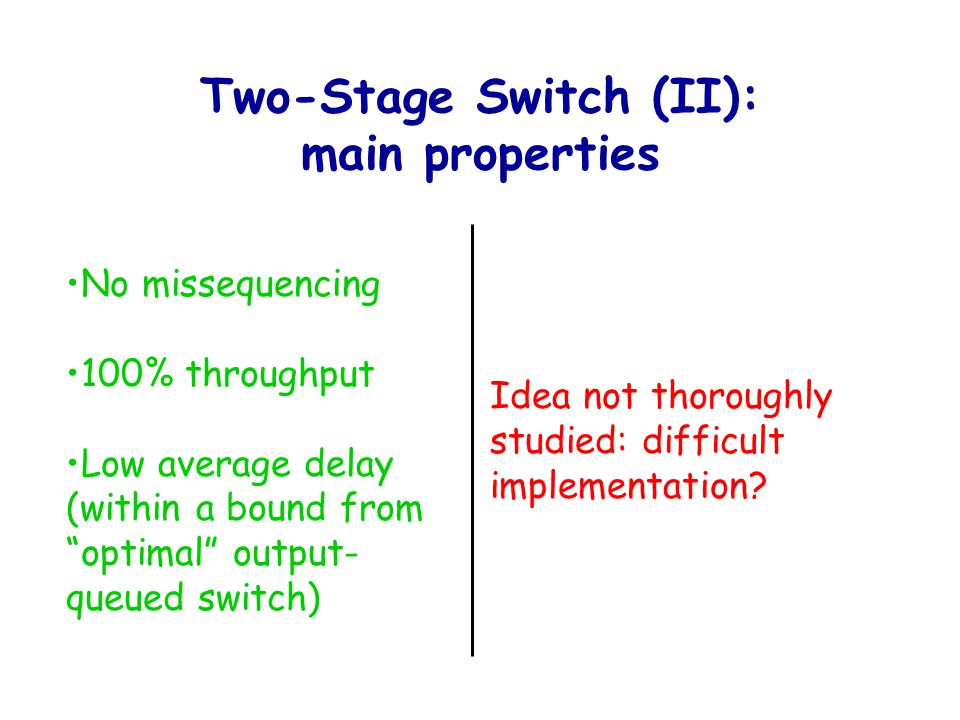 Two-Stage Switch (II): main properties

•No missequencing

•100% throughput

•Low average delay (within a bound from “optimal” output-queued switch)

Idea not thoroughly studied: difficult implementation?